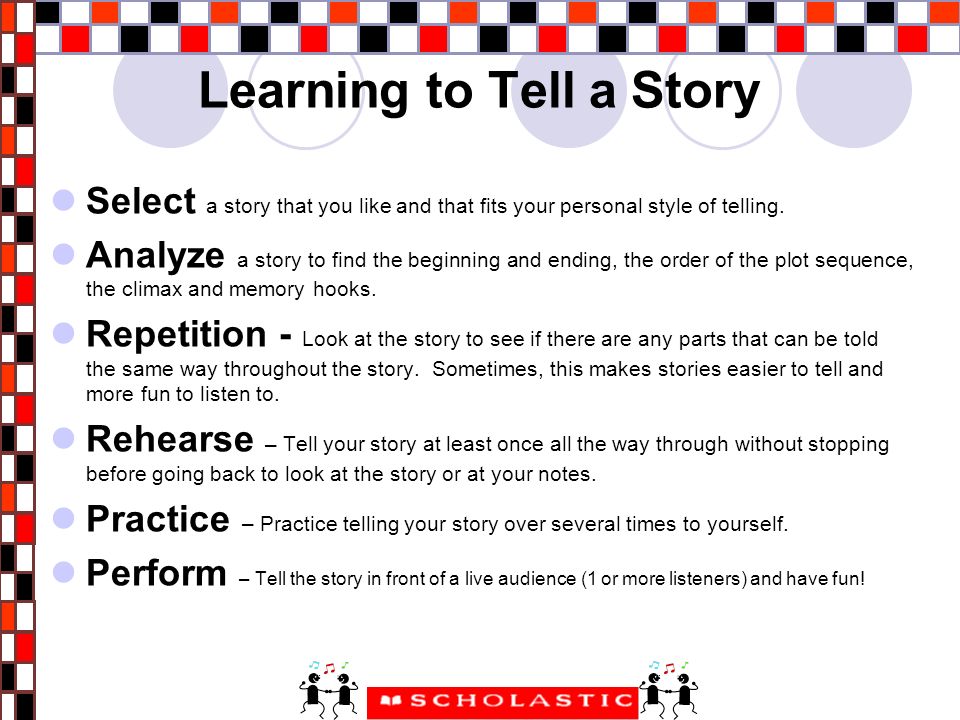 Learning to Tell a Story

Select a story that you like and that fits your personal style of telling.

Analyze a story to find the beginning and ending, the order of the plot sequence, the climax and memory hooks.

Repetition - Look at the story to see if there are any parts that can be told the same way throughout the story. Sometimes, this makes stories easier to tell and more fun to listen to.

Rehearse – Tell your story at least once all the way through without stopping before going back to look at the story or at your notes.

Practice – Practice telling your story over several times to yourself.

Perform – Tell the story in front of a live audience (1 or more listeners) and have fun!

SCHOLASTIC